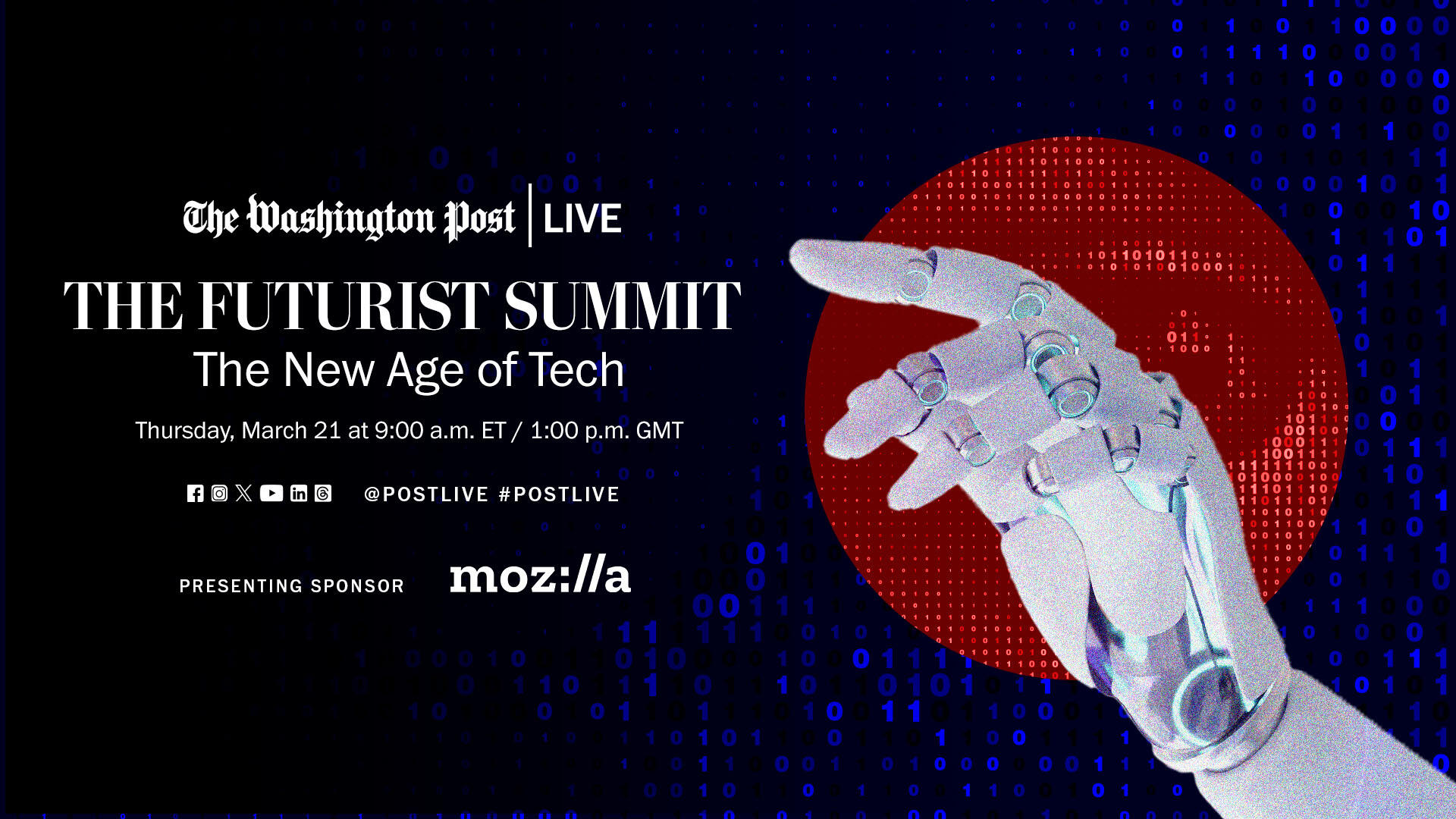 The Washington Post | LIVE

THE FUTURIST SUMMIT
The New Age of Tech

Thursday, March 21 at 9:00 a.m. ET / 1:00 p.m. GMT

@POSTLIVE #POSTLIVE

PRESENTING SPONSOR moz://a